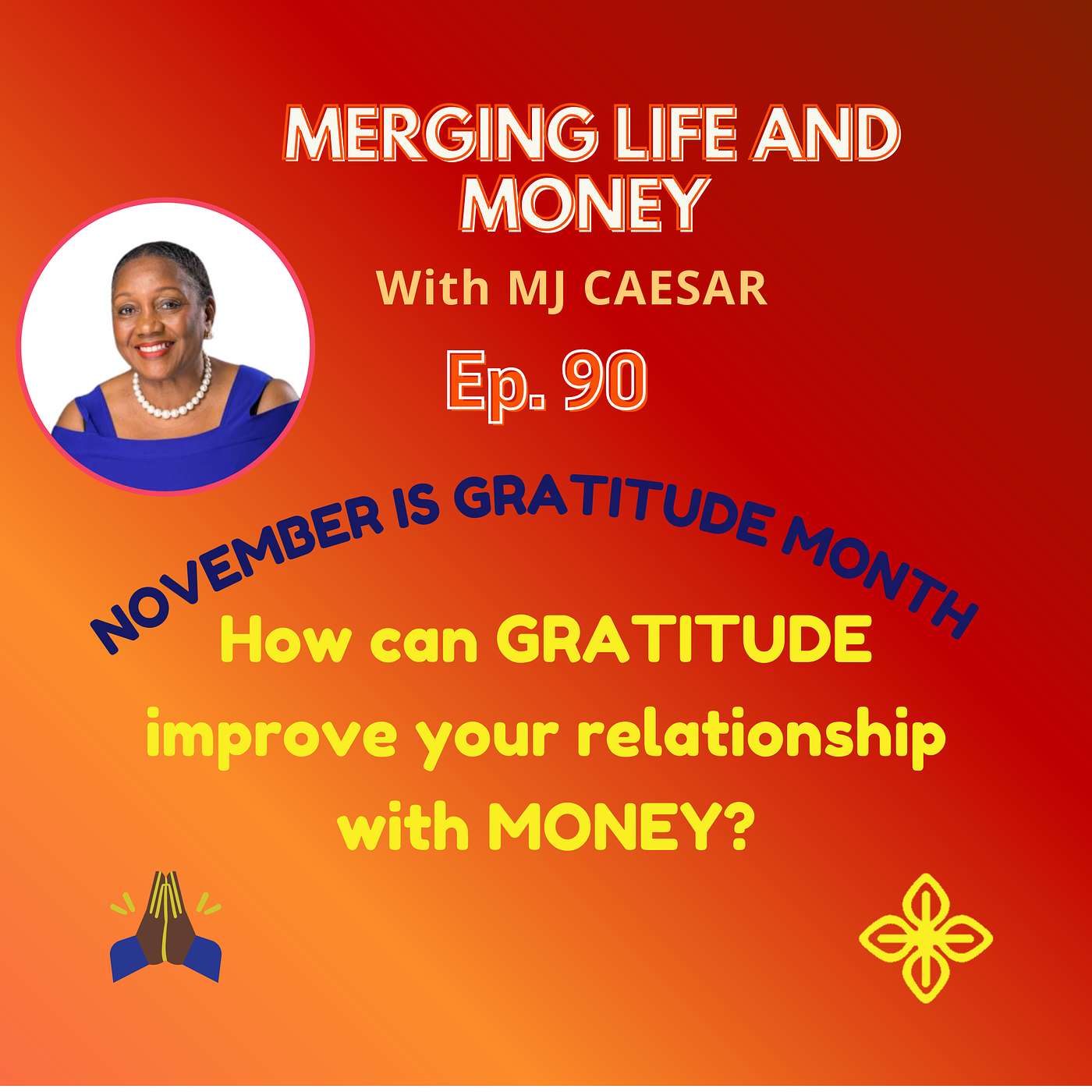 MERGING LIFE AND MONEY

With MJ CAESAR

Ep. 90

NOVEMBER IS GRATITUDE MONTH

How can GRATITUDE improve your relationship with MONEY?